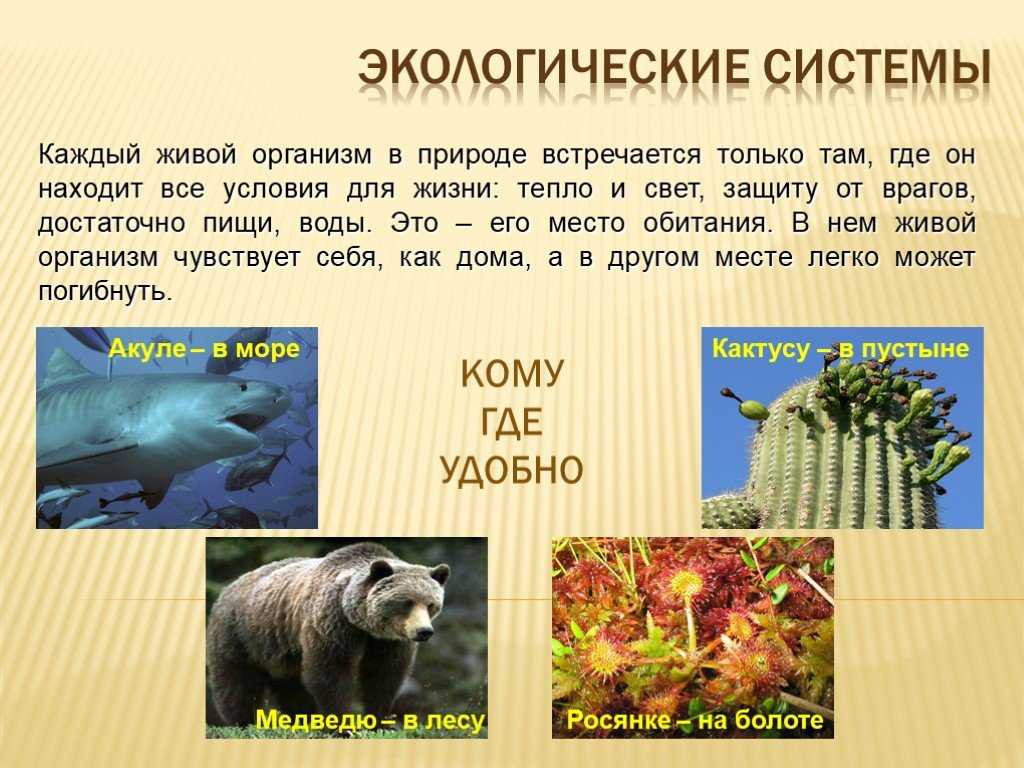 ЭКОЛОГИЧЕСКИЕ СИСТЕМЫ

Каждый живой организм в природе встречается только там, где он находит все условия для жизни: тепло и свет, защиту от врагов, достаточно пищи, воды. Это – его место обитания. В нем живой организм чувствует себя, как дома, а в другом месте легко может погибнуть.

Акуле – в море

КОМУ
ГДЕ
УДОБНО

Кактусу – в пустыне

Медведю – в лесу

Росянке – на болоте